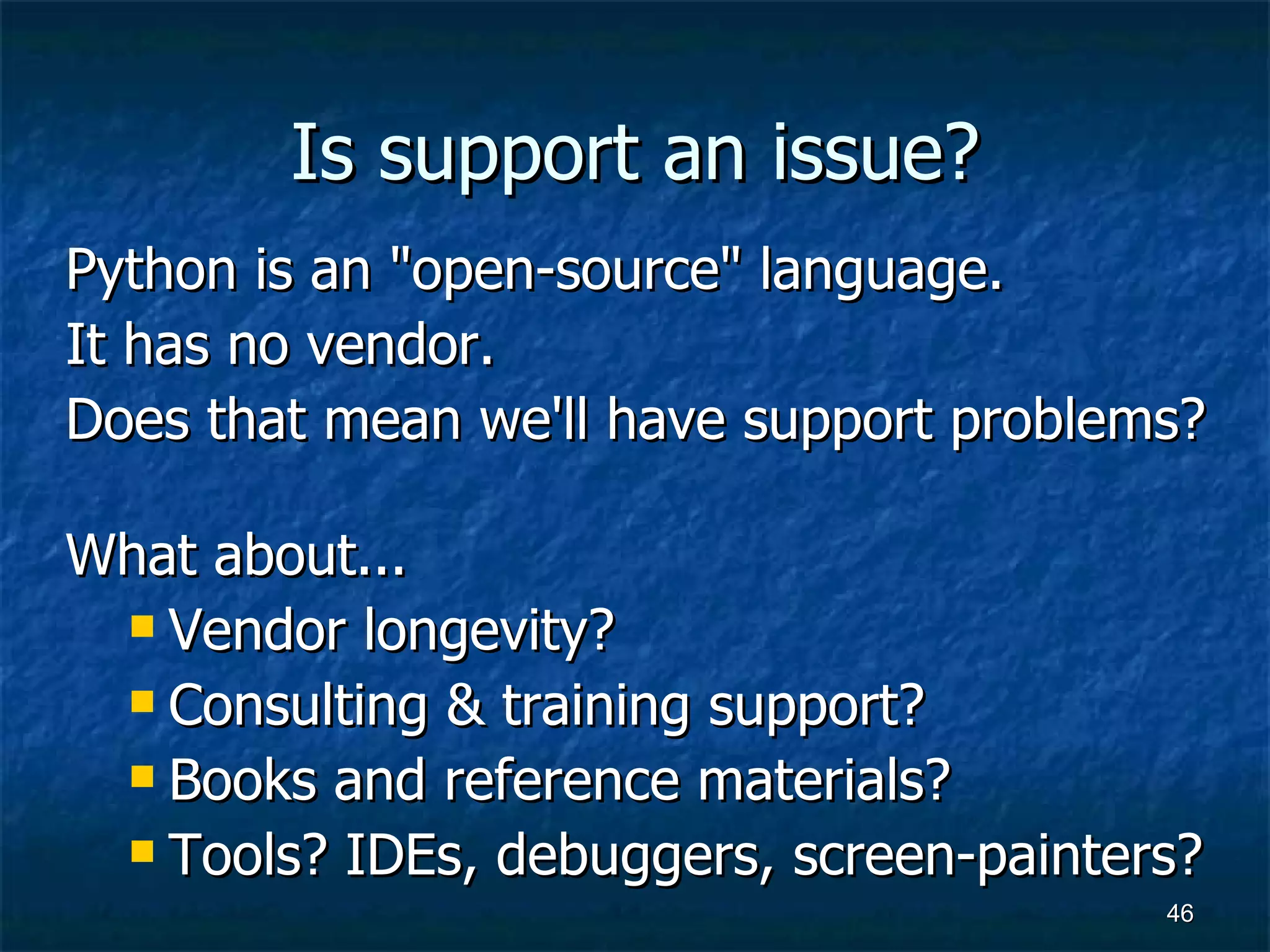 Is support an issue?

Python is an "open-source" language.
It has no vendor.
Does that mean we'll have support problems?

What about...
- Vendor longevity?
- Consulting & training support?
- Books and reference materials?
- Tools? IDEs, debuggers, screen-painters?

46